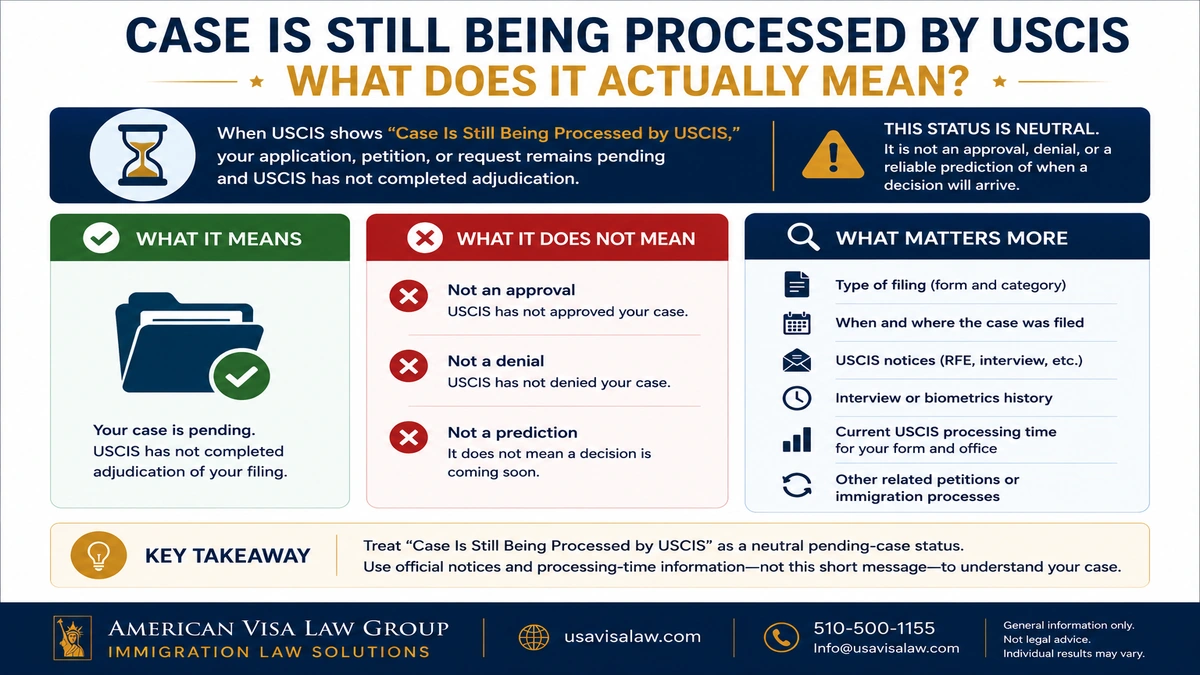 CASE IS STILL BEING PROCESSED BY USCIS
WHAT DOES IT ACTUALLY MEAN?

When USCIS shows "Case Is Still Being Processed by USCIS," your application, petition, or request remains pending and USCIS has not completed adjudication.

THIS STATUS IS NEUTRAL.
It is not an approval, denial, or a reliable prediction of when a decision will arrive.

WHAT IT MEANS

Your case is pending.
USCIS has not completed adjudication of your filing.

WHAT IT DOES NOT MEAN

Not an approval
USCIS has not approved your case.

Not a denial
USCIS has not denied your case.

Not a prediction
It does not mean a decision is coming soon.

WHAT MATTERS MORE

Type of filing (form and category)

When and where the case was filed

USCIS notices (RFE, interview, etc.)

Interview or biometrics history

Current USCIS processing time for your form and office

Other related petitions or immigration processes

KEY TAKEAWAY

Treat "Case Is Still Being Processed by USCIS" as a neutral pending-case status.
Use official notices and processing-time information—not this short message—to understand your case.

AMERICAN VISA LAW GROUP
IMMIGRATION LAW SOLUTIONS

usavisalaw.com

510-500-1155
Info@usavisalaw.com

General information only.
Not legal advice.
Individual results may vary.